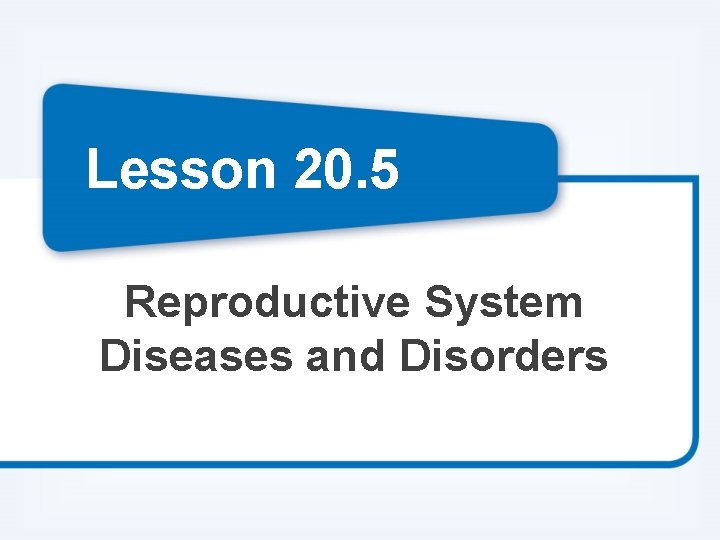 Lesson 20.5

Reproductive System Diseases and Disorders